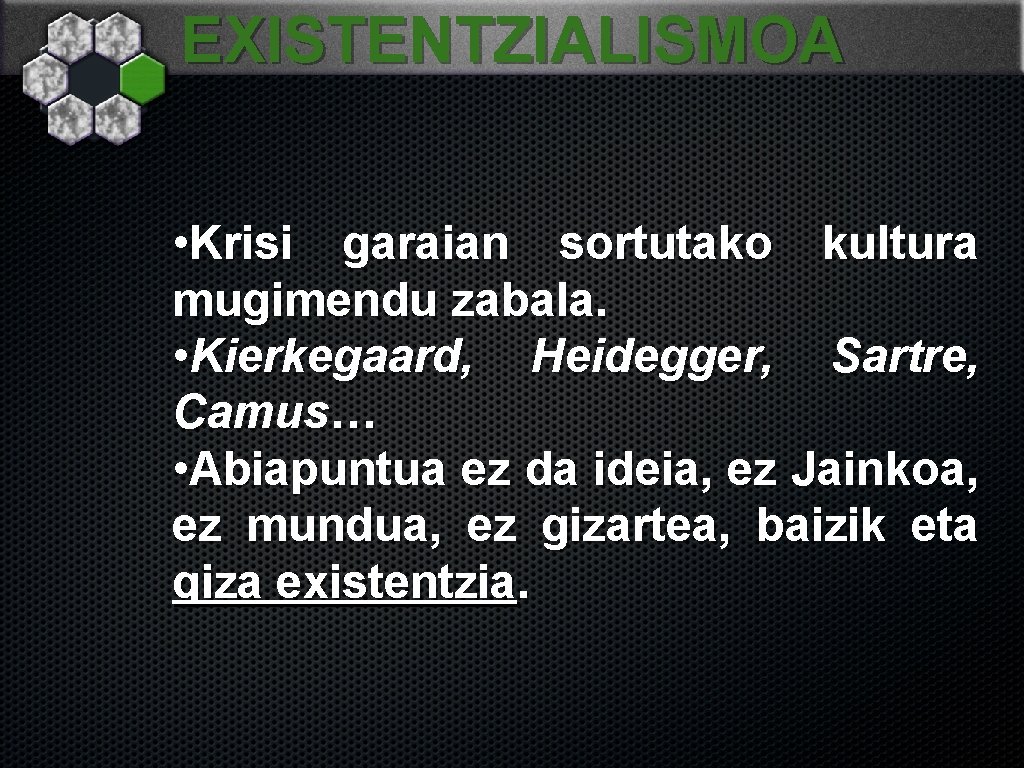 EXISTENTZIALISMOA

• Krisi garaian sortutako kultura mugimendu zabala.
• Kierkegaard, Heidegger, Sartre, Camus…
• Abiapuntua ez da ideia, ez Jainkoa, ez mundua, ez gizartea, baizik eta giza existentzia.